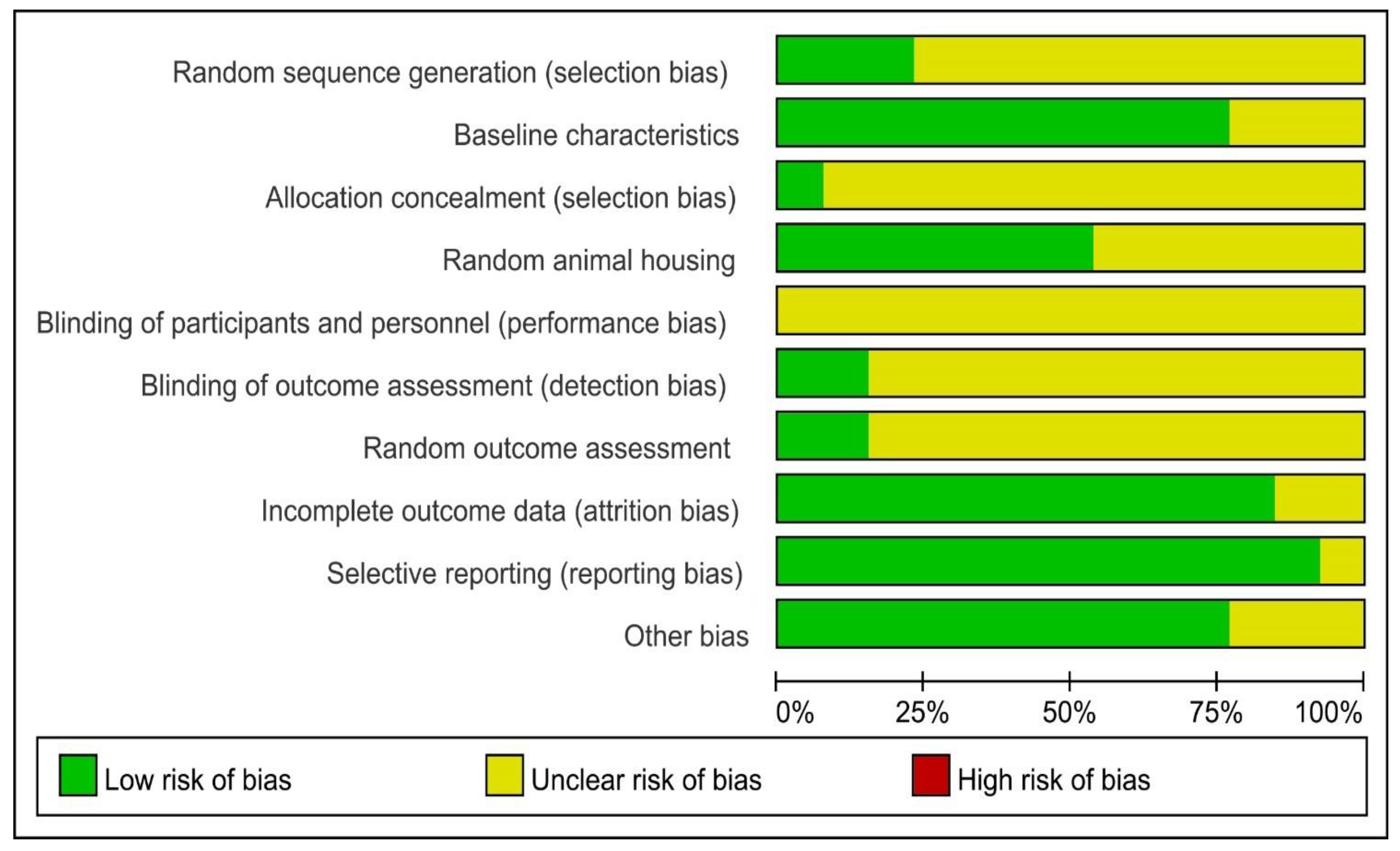 Random sequence generation (selection bias)
Baseline characteristics
Allocation concealment (selection bias)
Random animal housing
Blinding of participants and personnel (performance bias)
Blinding of outcome assessment (detection bias)
Random outcome assessment
Incomplete outcome data (attrition bias)
Selective reporting (reporting bias)
Other bias

0% 25% 50% 75% 100%

Low risk of bias
Unclear risk of bias
High risk of bias